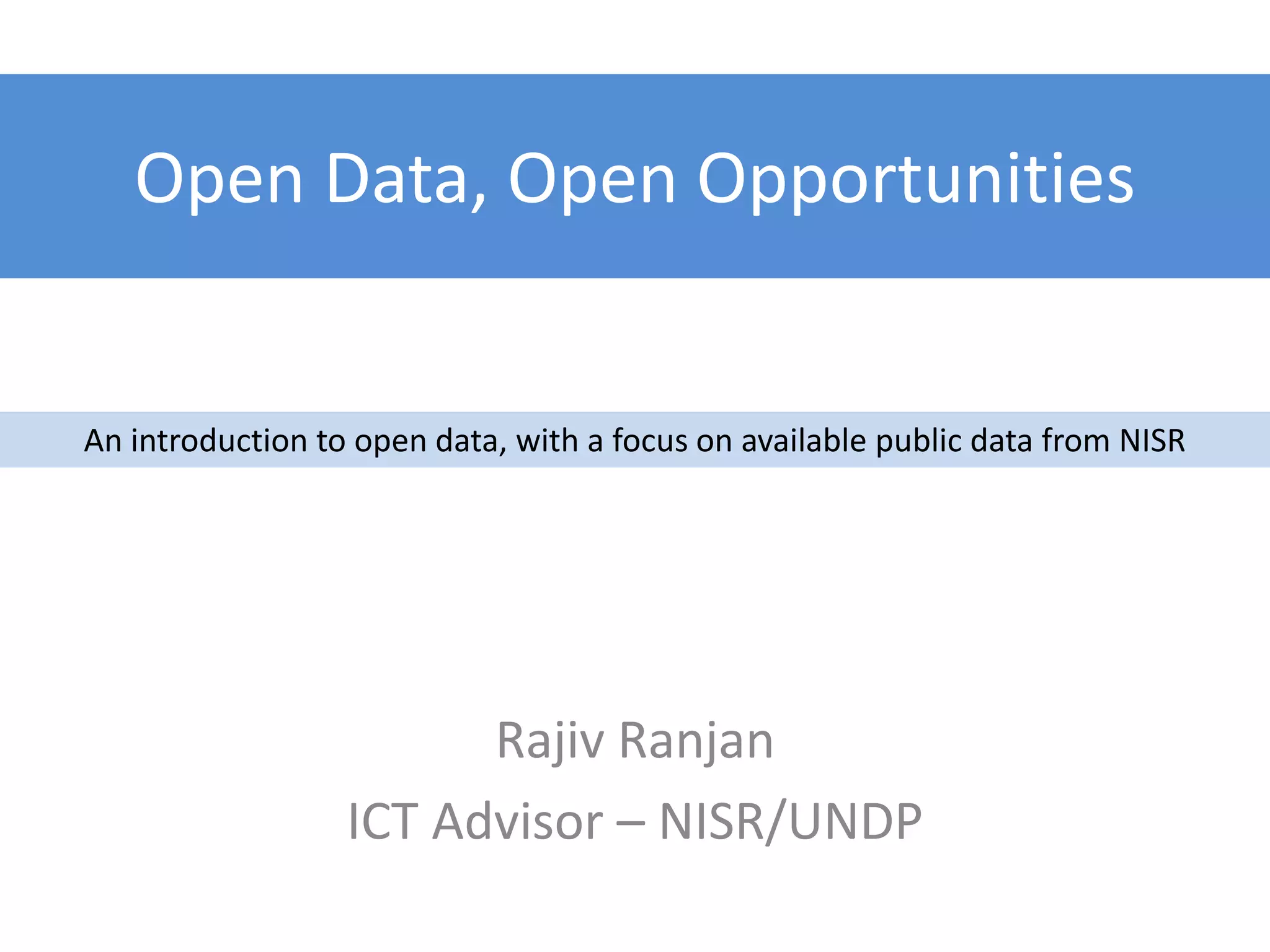 Open Data, Open Opportunities

An introduction to open data, with a focus on available public data from NISR

Rajiv Ranjan

ICT Advisor – NISR/UNDP